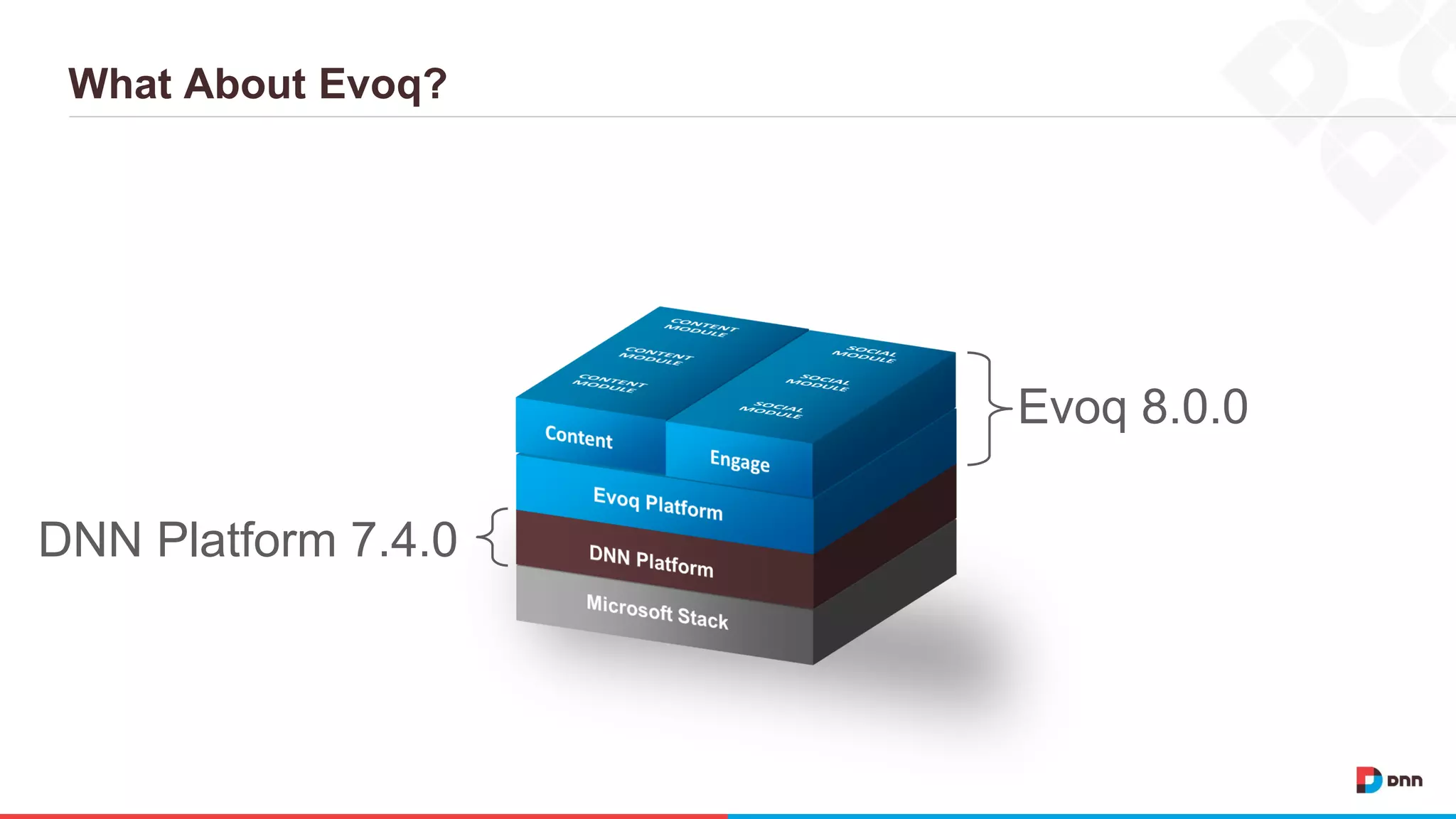 What About Evoq?

CONTENT MODULE

CONTENT MODULE

CONTENT MODULE

SOCIAL MODULE

SOCIAL MODULE

SOCIAL MODULE

Content

Engage

Evoq Platform

DNN Platform

Microsoft Stack

Evoq 8.0.0

DNN Platform 7.4.0

DNN